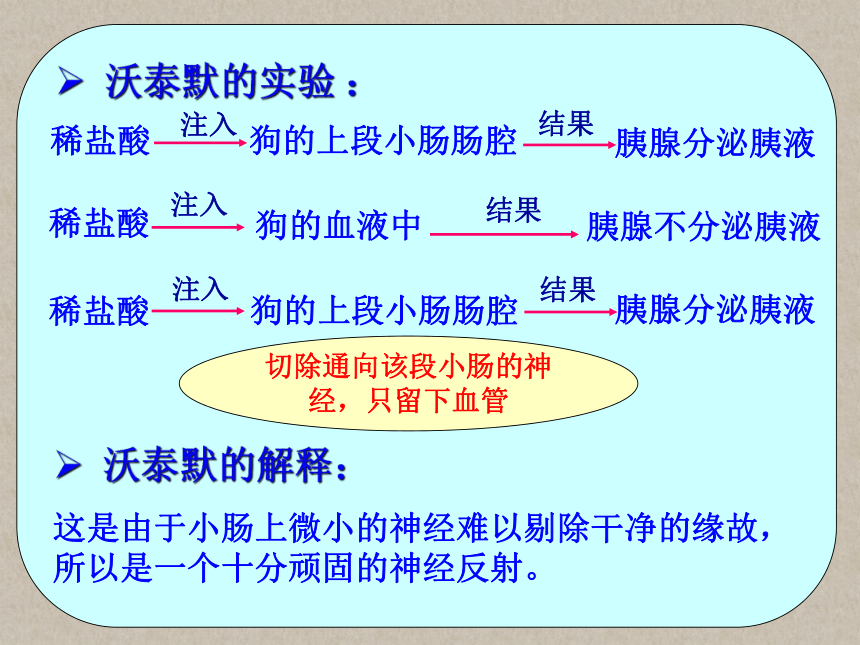 ➢ 沃泰默的实验：

稀盐酸 注入 狗的上段小肠肠腔 结果 胰腺分泌胰液

稀盐酸 注入 狗的血液中 结果 胰腺不分泌胰液

稀盐酸 注入 狗的上段小肠肠腔 结果 胰腺分泌胰液

切除通向该段小肠的神经，只留下血管

➢ 沃泰默的解释：

这是由于小肠上微小的神经难以剔除干净的缘故，所以是一个十分顽固的神经反射。